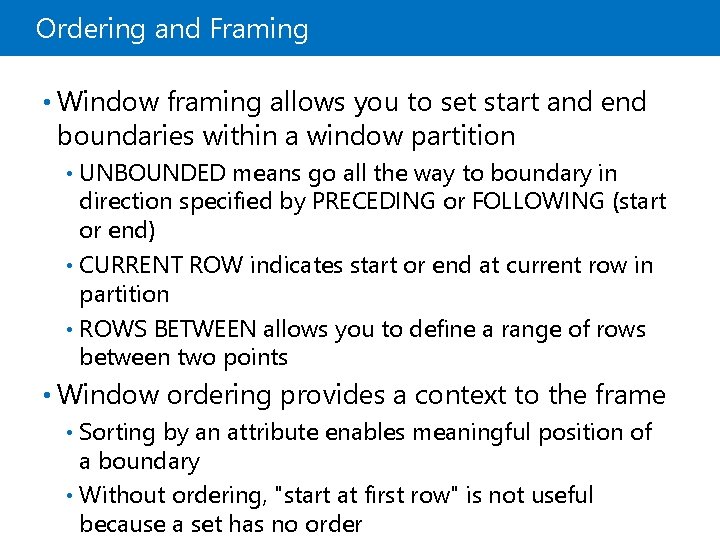 Ordering and Framing

• Window framing allows you to set start and end boundaries within a window partition

• UNBOUNDED means go all the way to boundary in direction specified by PRECEDING or FOLLOWING (start or end)

• CURRENT ROW indicates start or end at current row in partition

• ROWS BETWEEN allows you to define a range of rows between two points

• Window ordering provides a context to the frame

• Sorting by an attribute enables meaningful position of a boundary

• Without ordering, "start at first row" is not useful because a set has no order